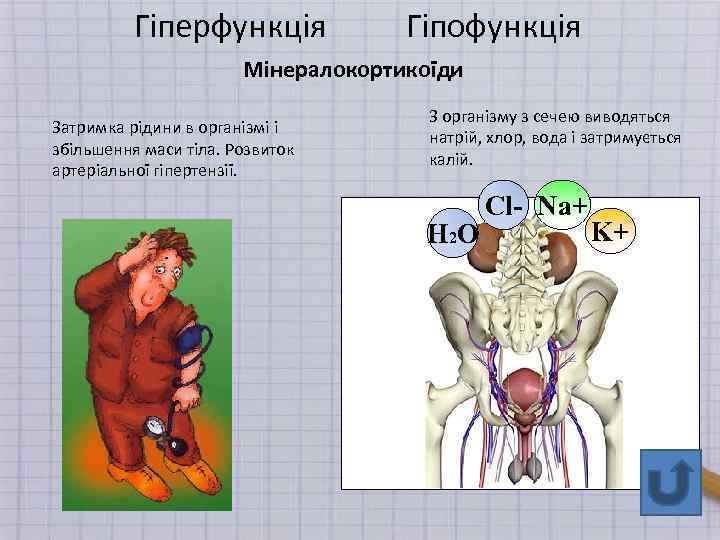 Гіперфункція Гіпофункція

Мінералокортикоїди

Затримка рідини в організмі і збільшення маси тіла. Розвиток артеріальної гіпертензії.

З організму з сечею виводяться натрій, хлор, вода і затримується калій.

$H_2O$ Cl- Na+ K+